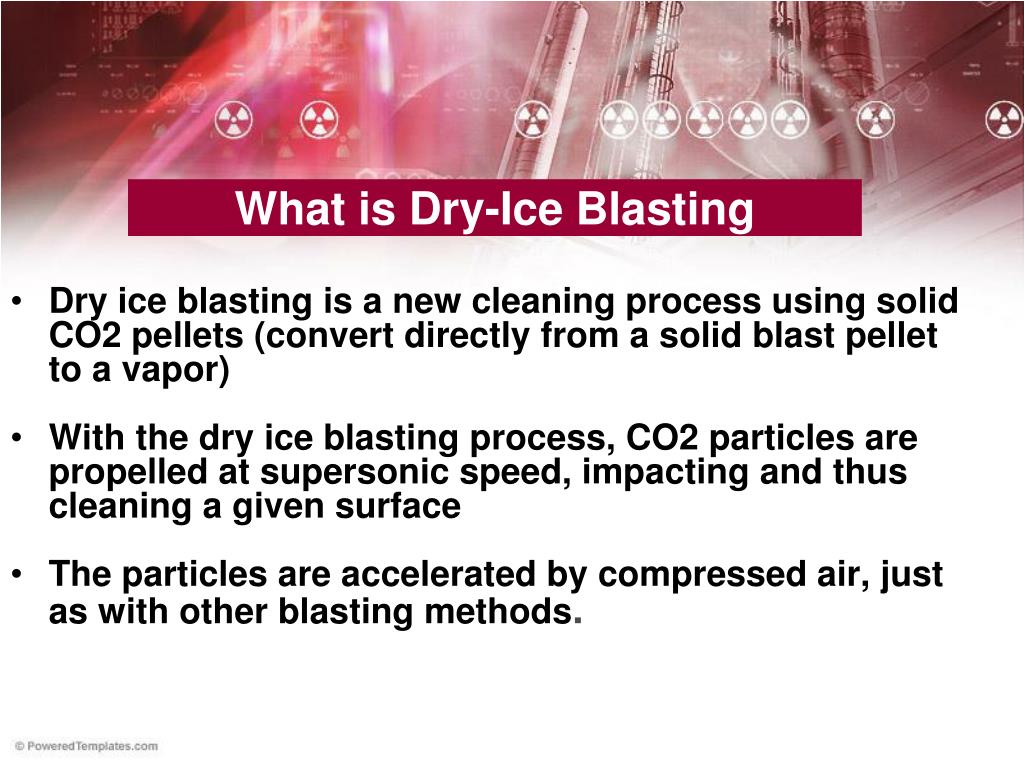 What is Dry-Ice Blasting

• Dry ice blasting is a new cleaning process using solid CO2 pellets (convert directly from a solid blast pellet to a vapor)

• With the dry ice blasting process, CO2 particles are propelled at supersonic speed, impacting and thus cleaning a given surface

• The particles are accelerated by compressed air, just as with other blasting methods.

© PoweredTemplates.com